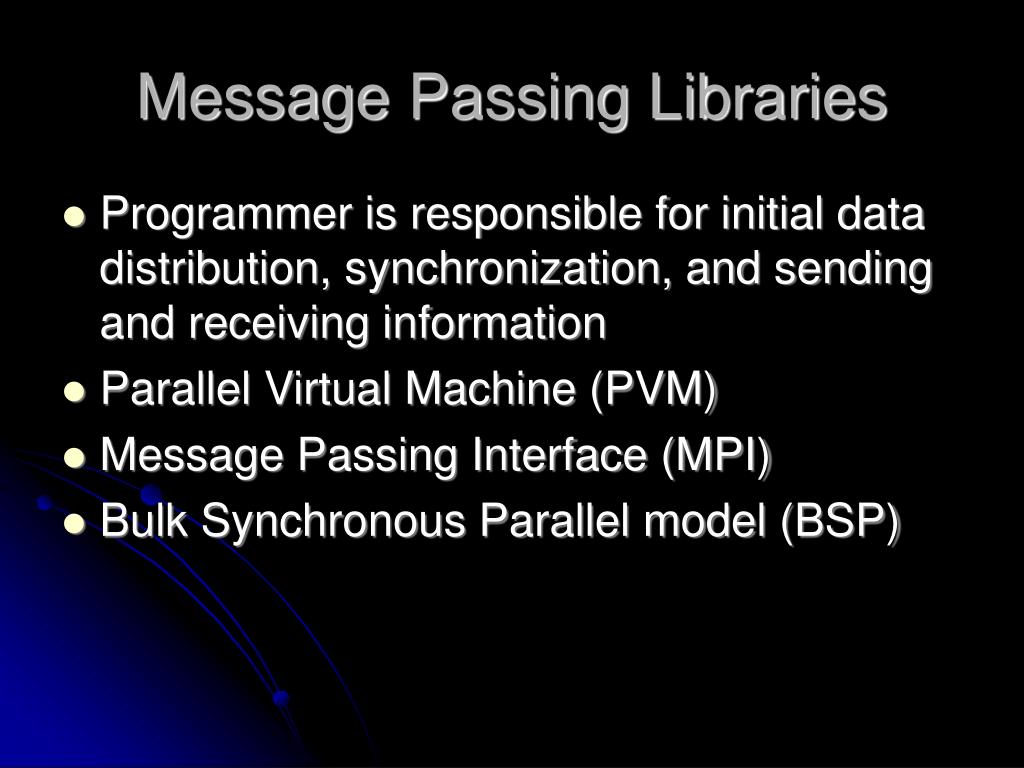 Message Passing Libraries

- Programmer is responsible for initial data distribution, synchronization, and sending and receiving information
- Parallel Virtual Machine (PVM)
- Message Passing Interface (MPI)
- Bulk Synchronous Parallel model (BSP)